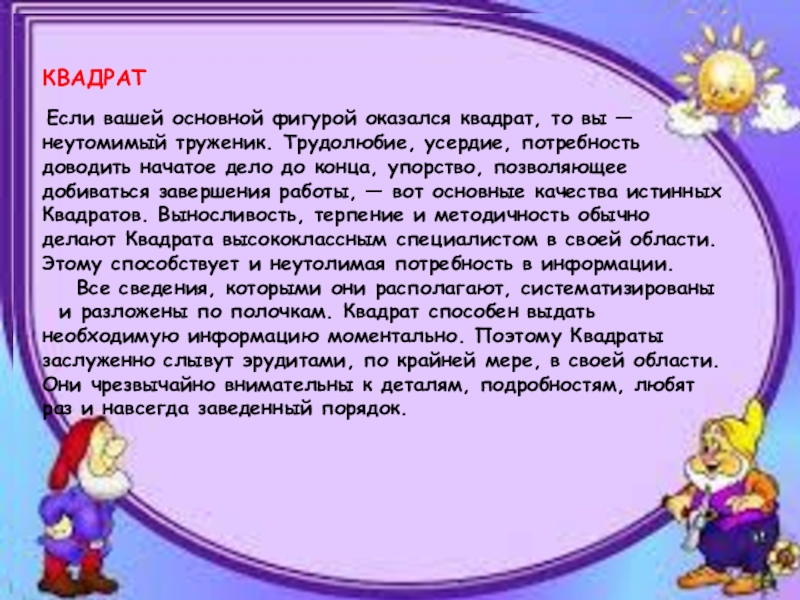 КВАДРАТ

Если вашей основной фигурой оказался квадрат, то вы — неутомимый труженик. Трудолюбие, усердие, потребность доводить начатое дело до конца, упорство, позволяющее добиваться завершения работы, — вот основные качества истинных Квадратов. Выносливость, терпение и методичность обычно делают Квадрата высококлассным специалистом в своей области. Этому способствует и неутолимая потребность в информации.

Все сведения, которыми они располагают, систематизированы и разложены по полочкам. Квадрат способен выдать необходимую информацию моментально. Поэтому Квадраты заслуженно слывут эрудитами, по крайней мере, в своей области. Они чрезвычайно внимательны к деталям, подробностям, любят раз и навсегда заведенный порядок.